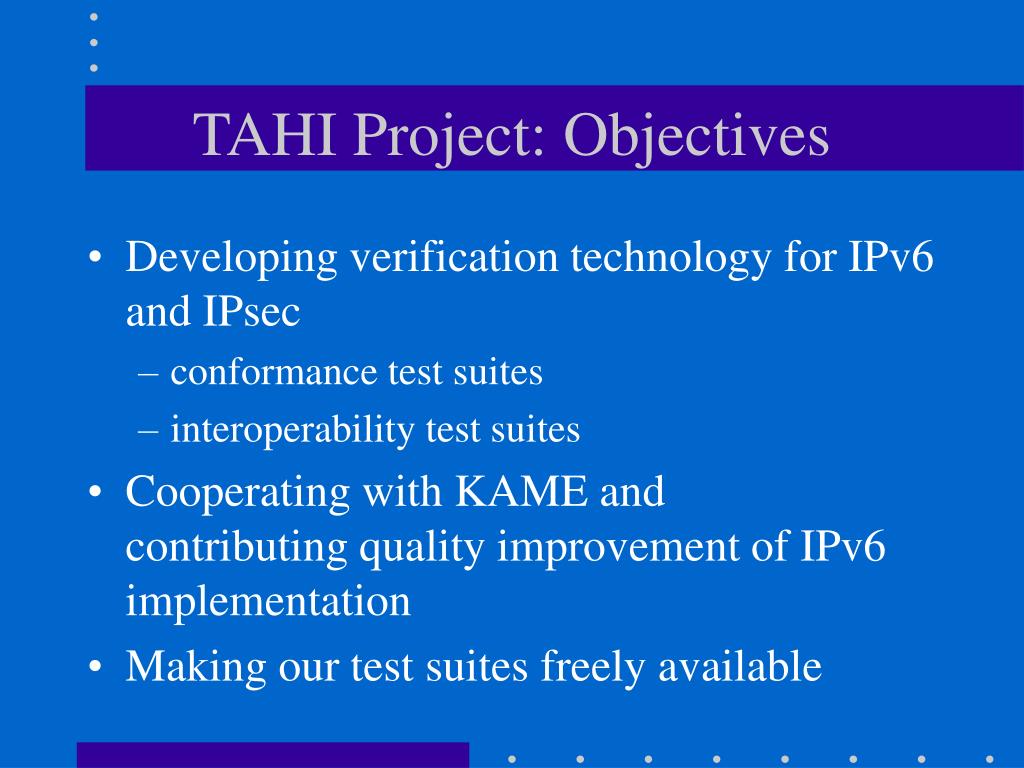 TAHI Project: Objectives

• Developing verification technology for IPv6 and IPsec
– conformance test suites
– interoperability test suites
• Cooperating with KAME and contributing quality improvement of IPv6 implementation
• Making our test suites freely available